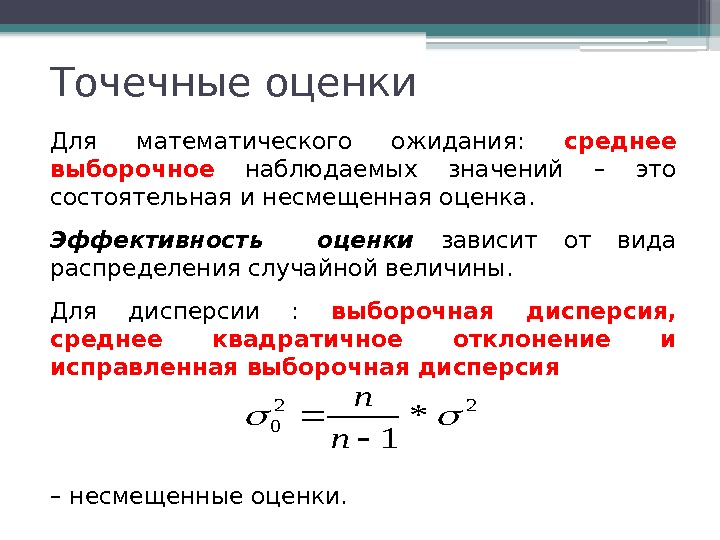 Точечные оценки

Для математического ожидания: среднее выборочное наблюдаемых значений – это состоятельная и несмещенная оценка.

Эффективность оценки зависит от вида распределения случайной величины.

Для дисперсии : выборочная дисперсия, среднее квадратичное отклонение и исправленная выборочная дисперсия

$\sigma_0^2 = \frac{n}{n-1} * \sigma^2$

– несмещенные оценки.